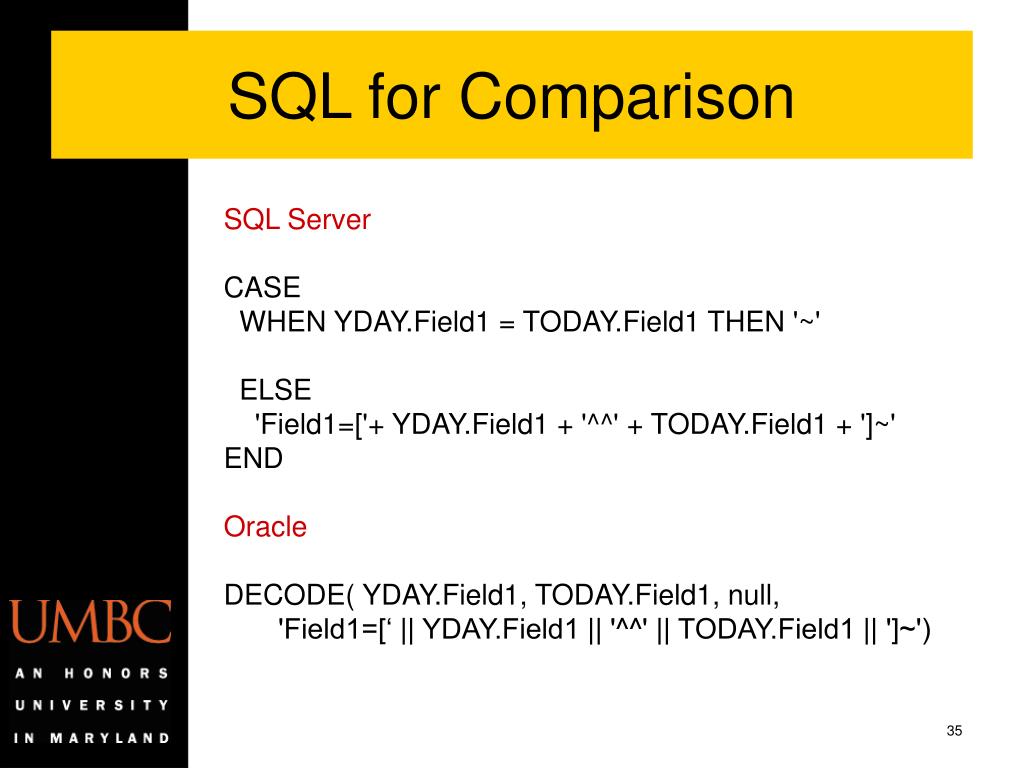 SQL for Comparison

SQL Server

CASE
WHEN YDAY.Field1 = TODAY.Field1 THEN '~'

ELSE
'Field1=['+ YDAY.Field1 + '^^' + TODAY.Field1 + ']~'
END

Oracle

DECODE( YDAY.Field1, TODAY.Field1, null,
'Field1=[‘ || YDAY.Field1 || '^^' || TODAY.Field1 || ']~')

UMBC
AN HONORS UNIVERSITY IN MARYLAND

35